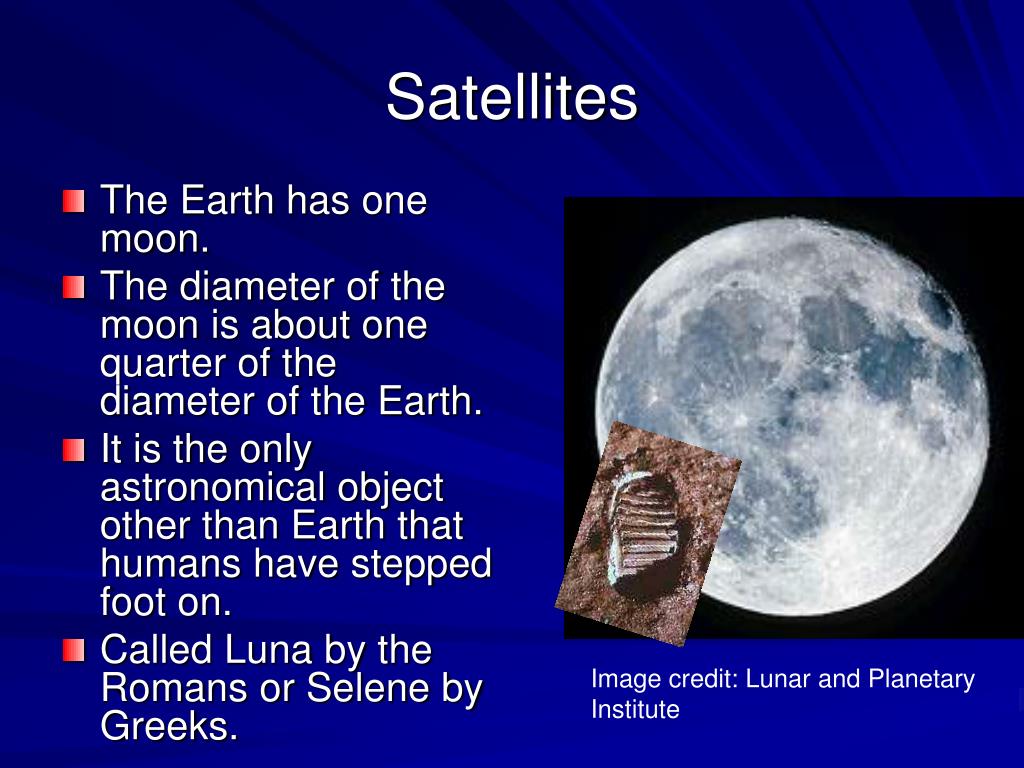 Satellites

The Earth has one moon.

The diameter of the moon is about one quarter of the diameter of the Earth.

It is the only astronomical object other than Earth that humans have stepped foot on.

Called Luna by the Romans or Selene by Greeks.

Image credit: Lunar and Planetary Institute